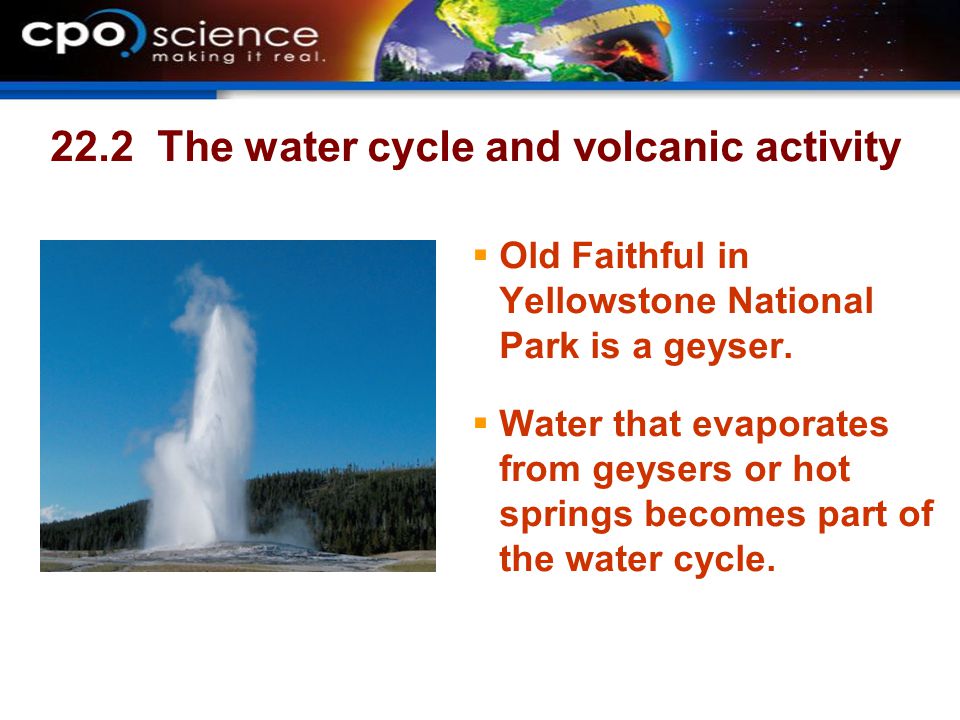 cpo science
making it real.

22.2 The water cycle and volcanic activity

▪ Old Faithful in Yellowstone National Park is a geyser.

▪ Water that evaporates from geysers or hot springs becomes part of the water cycle.